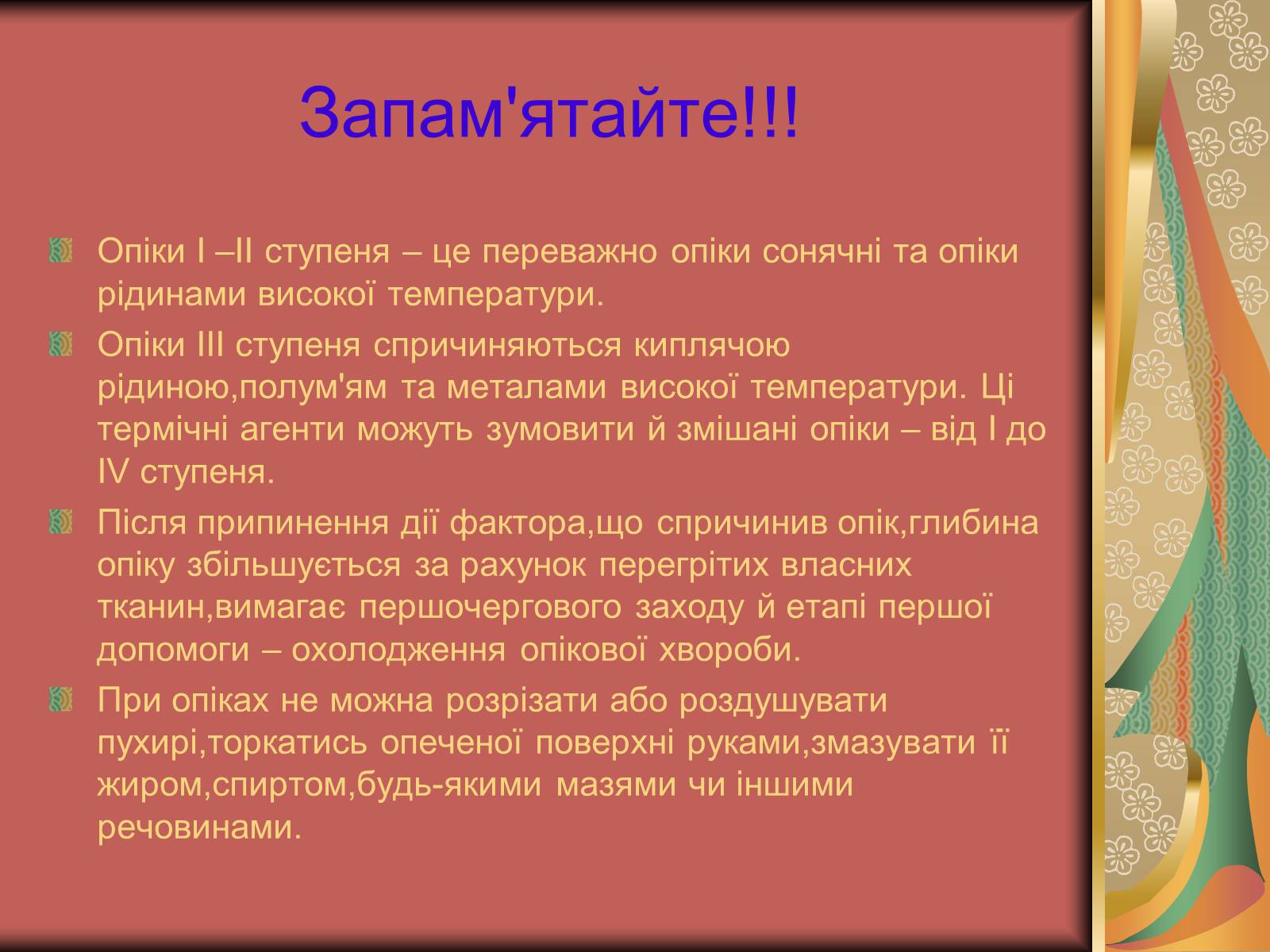 Запам'ятайте!!!

Опіки I –II ступеня – це переважно опіки сонячні та опіки рідинами високої температури.

Опіки III ступеня спричиняються киплячою рідиною,полум'ям та металами високої температури. Ці термічні агенти можуть зумовити й змішані опіки – від I до IV ступеня.

Після припинення дії фактора,що спричинив опік,глибина опіку збільшується за рахунок перегрітих власних тканин,вимагає першочергового заходу й етапі першої допомоги – охолодження опікової хвороби.

При опіках не можна розрізати або роздушувати пухирі,торкатись опеченої поверхні руками,змазувати її жиром,спиртом,будь-якими мазями чи іншими речовинами.